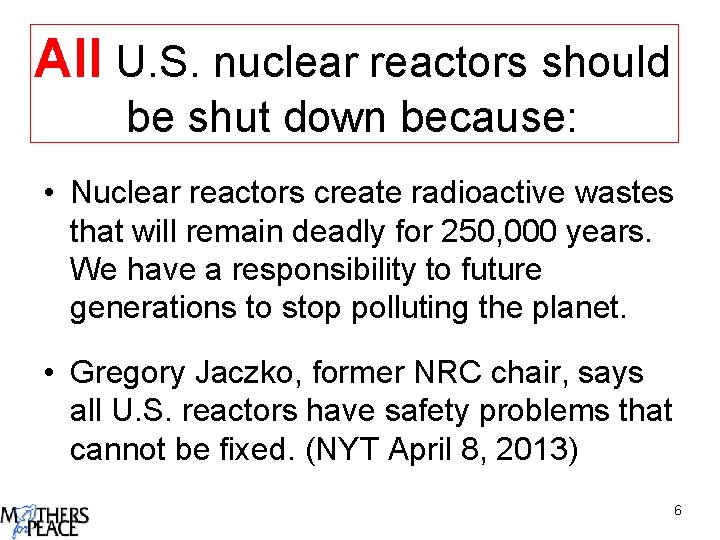 All U.S. nuclear reactors should be shut down because:

• Nuclear reactors create radioactive wastes that will remain deadly for 250,000 years. We have a responsibility to future generations to stop polluting the planet.

• Gregory Jaczko, former NRC chair, says all U.S. reactors have safety problems that cannot be fixed. (NYT April 8, 2013)

MOTHERS for PEACE

6